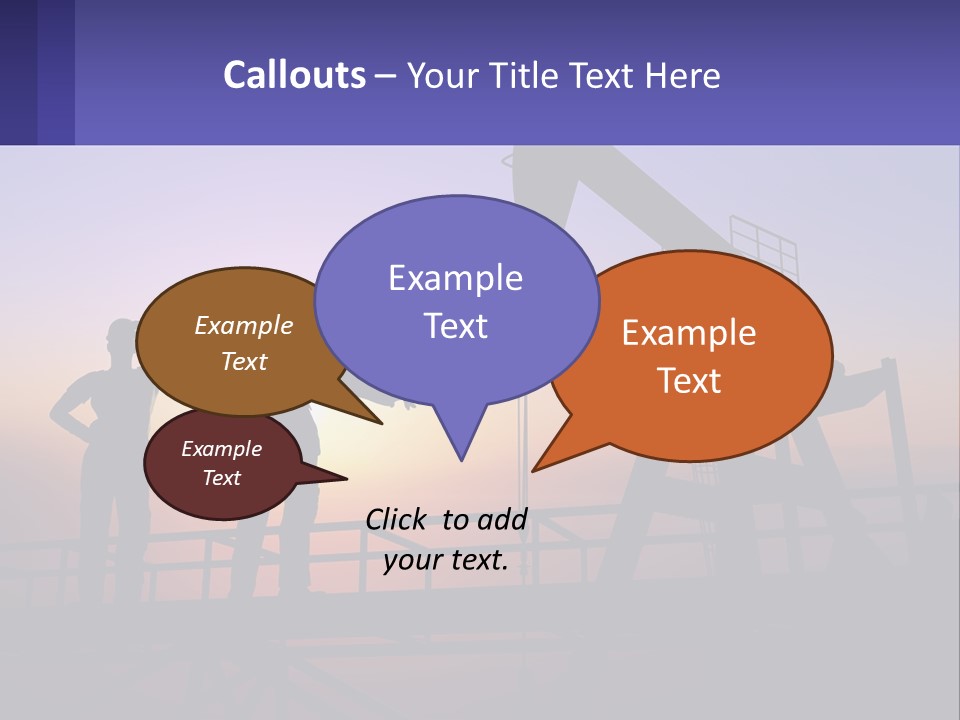 Callouts – Your Title Text Here

Example Text

Example Text

Example Text

Example Text

Click to add your text.